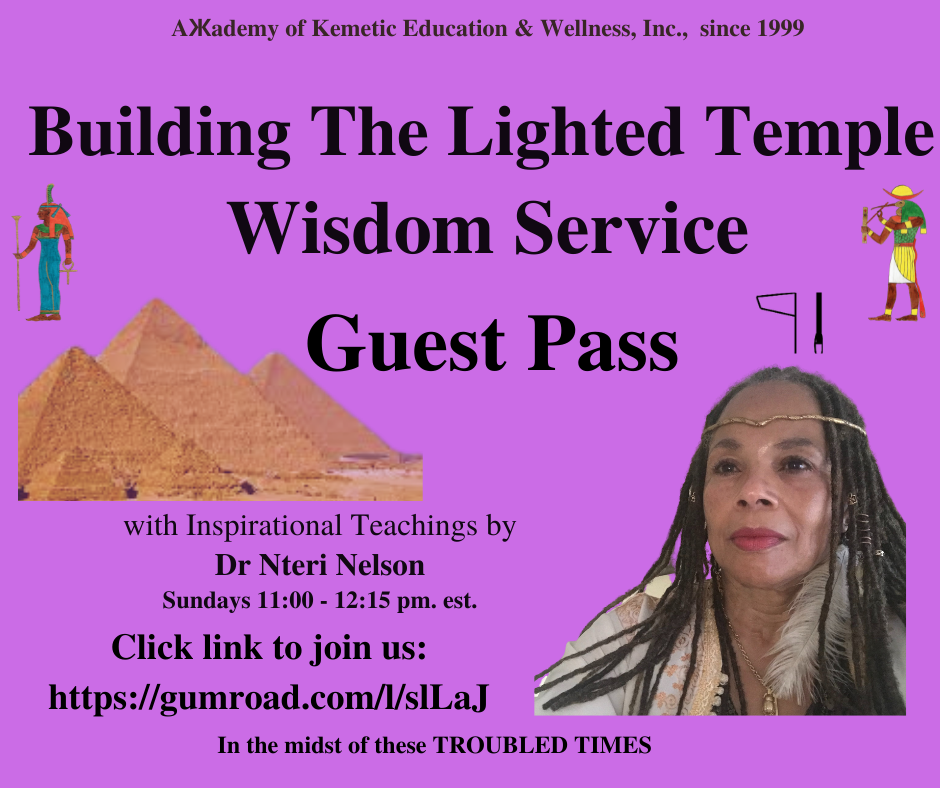 AЖademy of Kemetic Education & Wellness, Inc., since 1999

Building The Lighted Temple Wisdom Service

Guest Pass

with Inspirational Teachings by
Dr Nteri Nelson
Sundays 11:00 - 12:15 pm. est.

Click link to join us:
https://gumroad.com/l/slLaJ

In the midst of these TROUBLED TIMES